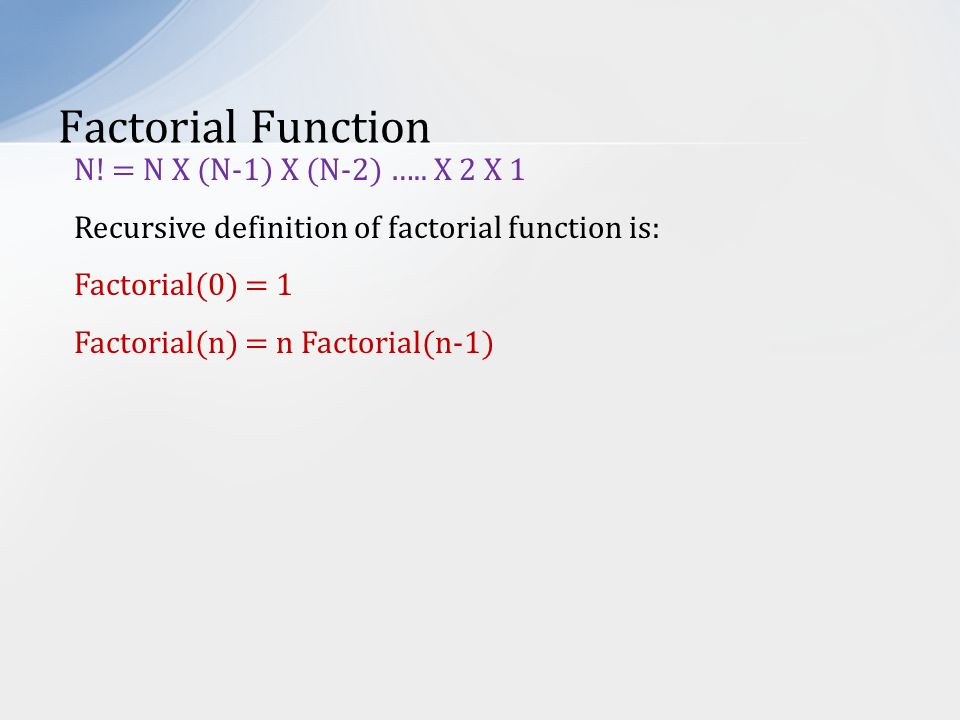 Factorial Function

N! = N X (N-1) X (N-2) ….. X 2 X 1

Recursive definition of factorial function is:

Factorial(0) = 1

Factorial(n) = n Factorial(n-1)